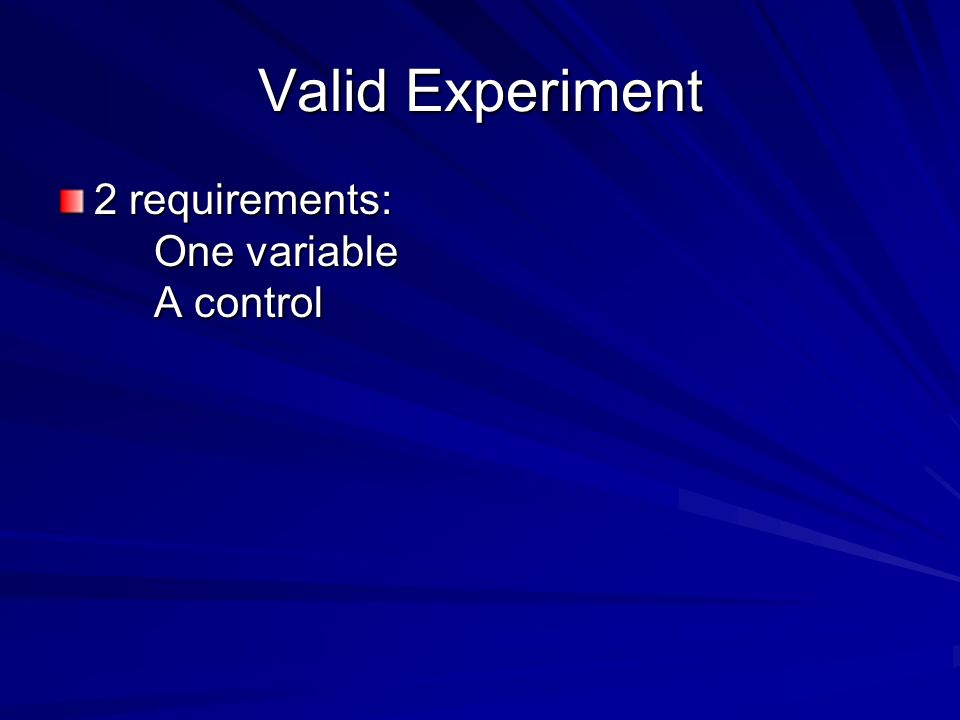 Valid Experiment

2 requirements:
One variable
A control